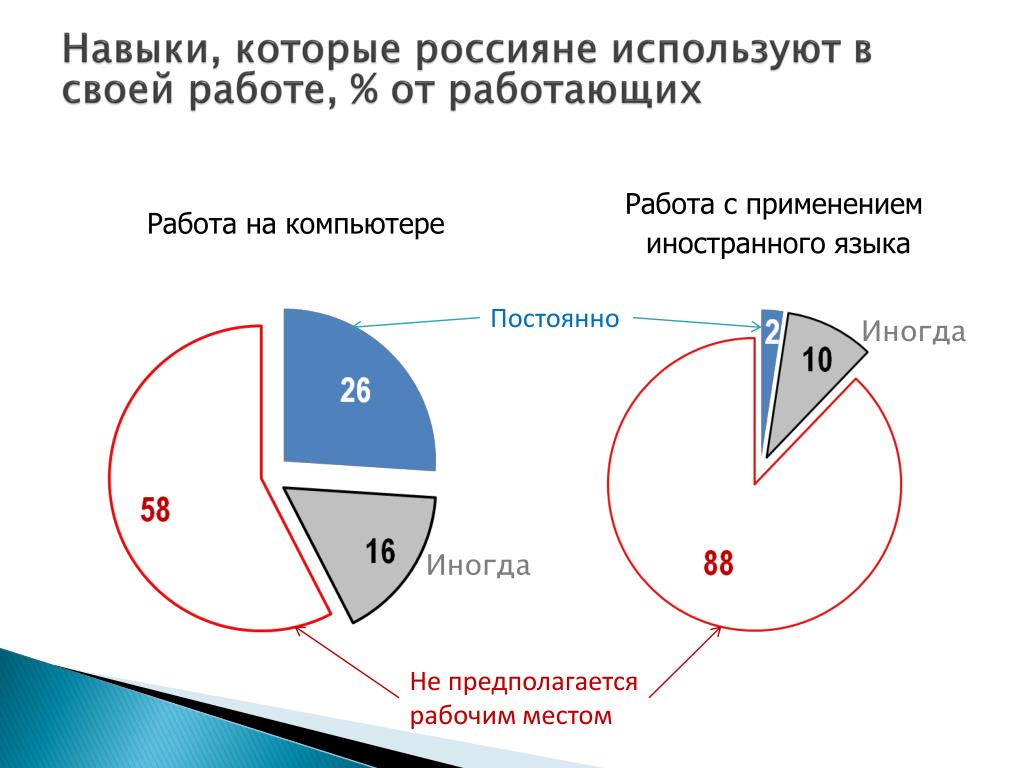 Навыки, которые россияне используют в своей работе, % от работающих

Работа на компьютере

Работа с применением иностранного языка

Постоянно

26

58

16

Иногда

2

10

Иногда

88

Не предполагается рабочим местом